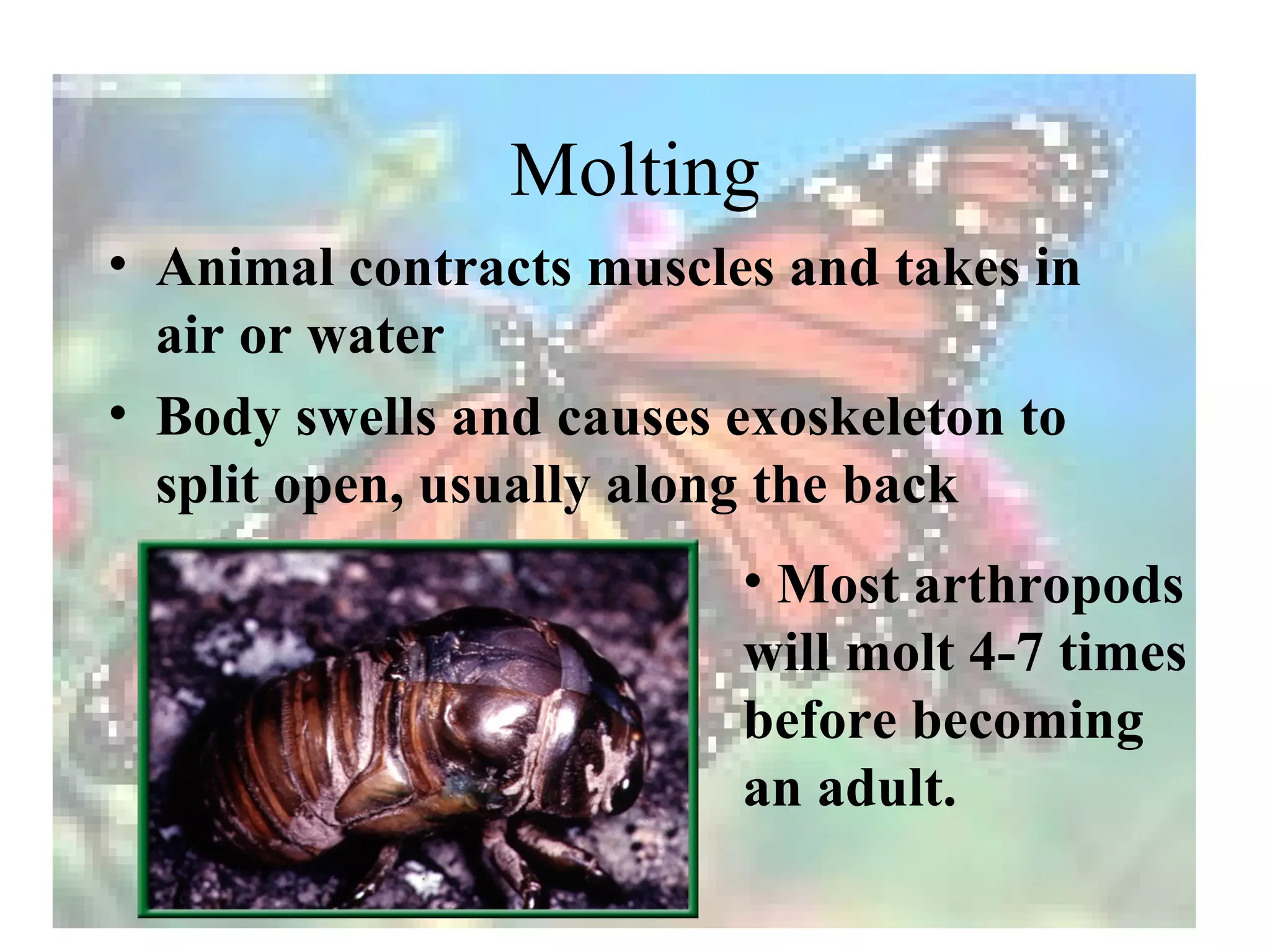 Molting

• Animal contracts muscles and takes in air or water

• Body swells and causes exoskeleton to split open, usually along the back

• Most arthropods will molt 4-7 times before becoming an adult.